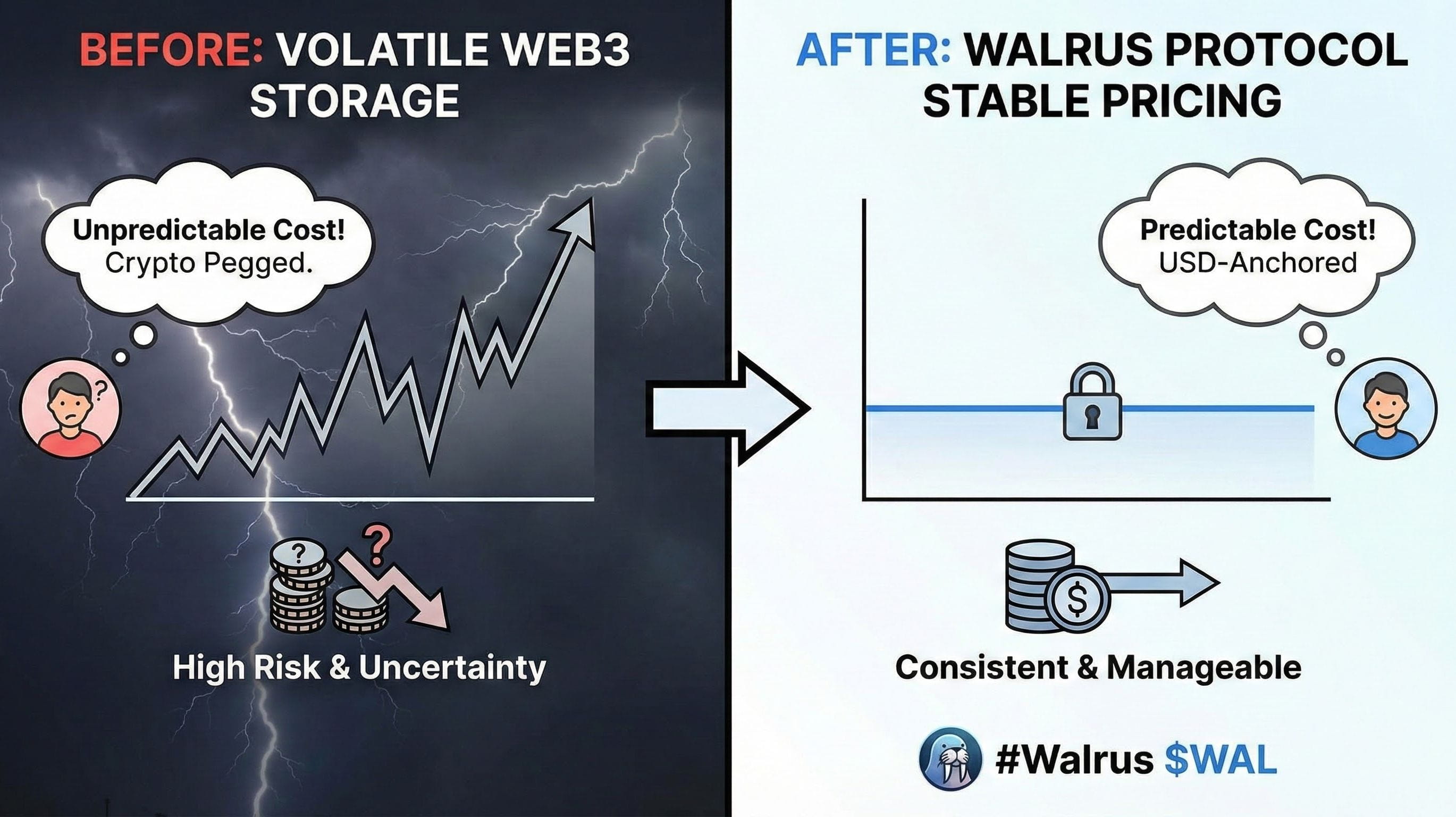 BEFORE: VOLATILE WEB3 STORAGE

Unpredictable Cost!
Crypto Pegged.

?

?

?

High Risk & Uncertainty

AFTER: WALRUS PROTOCOL STABLE PRICING

Predictable Cost!
USD-Anchored

$

Consistent & Manageable

#Walrus $WAL